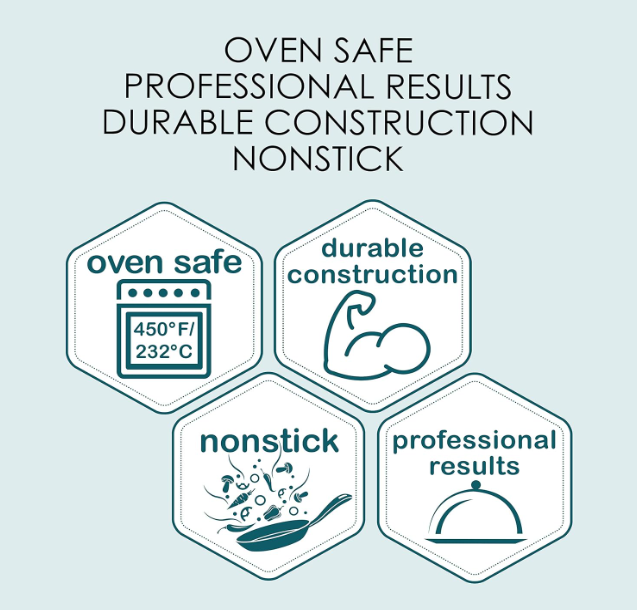 OVEN SAFE
PROFESSIONAL RESULTS
DURABLE CONSTRUCTION
NONSTICK

oven safe

450°F/
232°C

durable
construction

nonstick

professional
results